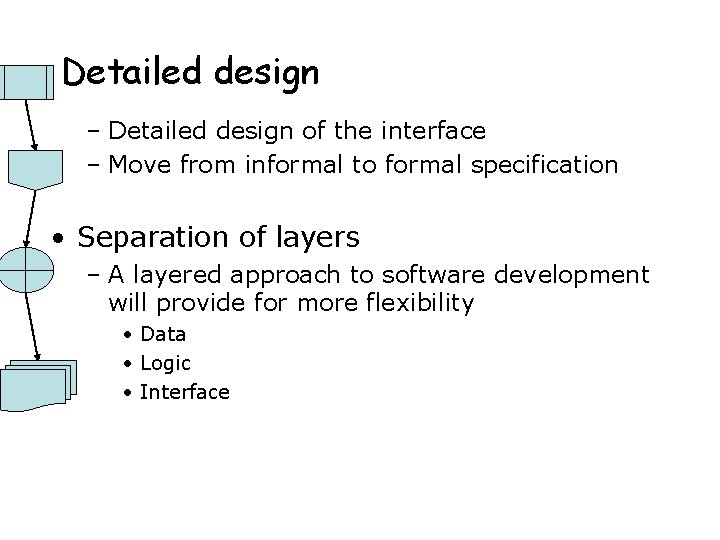 Detailed design

– Detailed design of the interface
– Move from informal to formal specification

• Separation of layers
– A layered approach to software development will provide for more flexibility
• Data
• Logic
• Interface